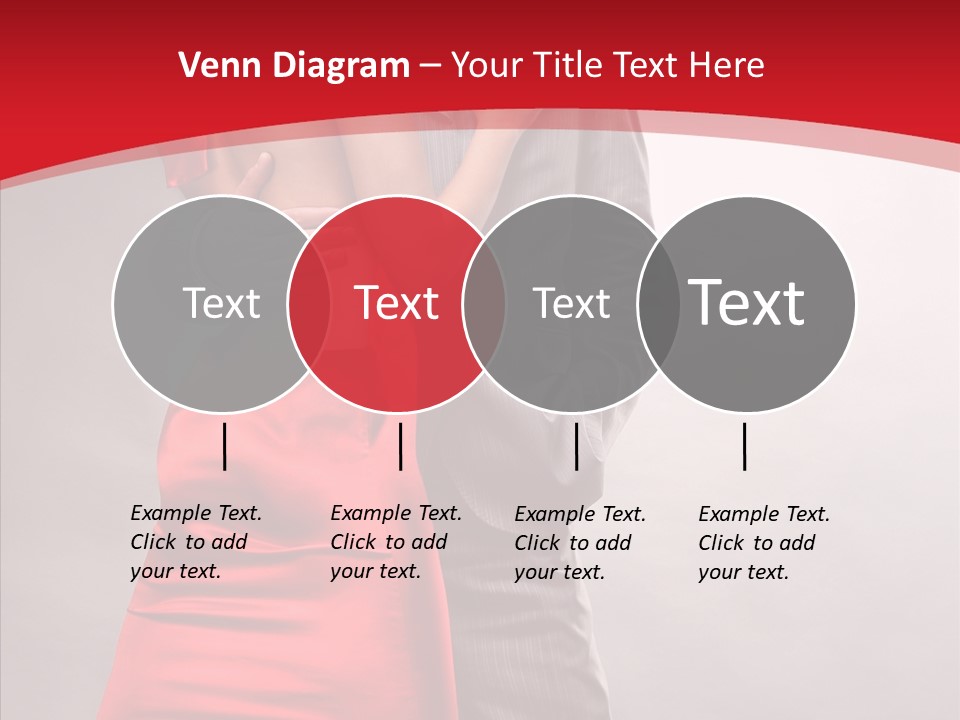 Venn Diagram – Your Title Text Here

Text

Text

Text

Text

Example Text. Click to add your text.

Example Text. Click to add your text.

Example Text. Click to add your text.

Example Text. Click to add your text.